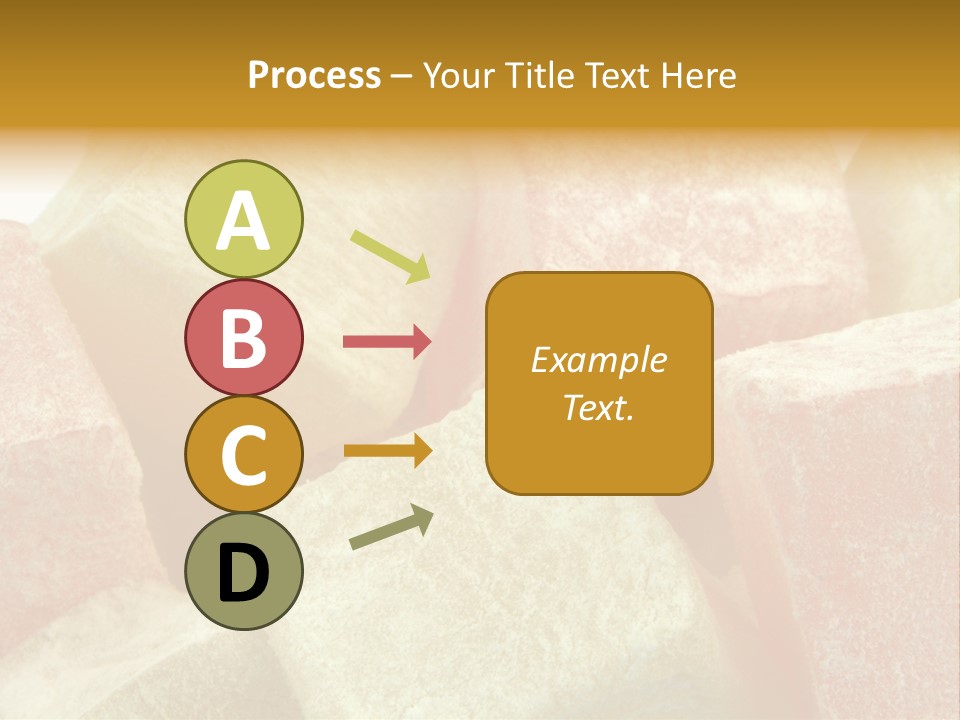 Process – Your Title Text Here

A

B

C

D

Example Text.